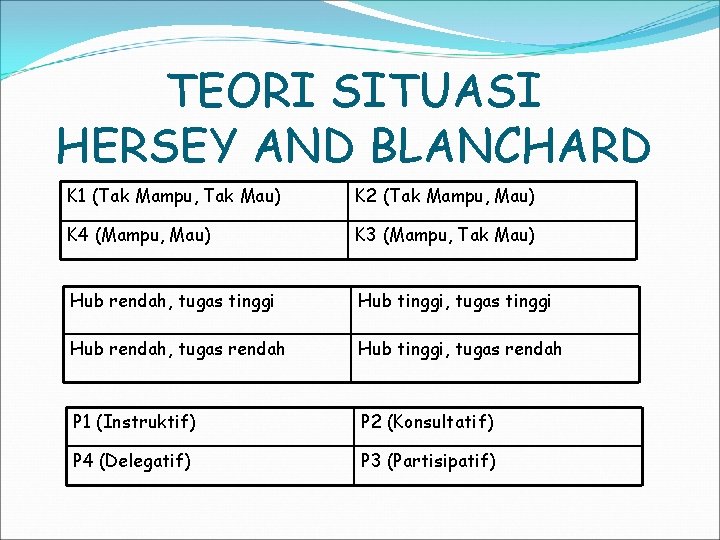 TEORI SITUASI
HERSEY AND BLANCHARD

| K1 (Tak Mampu, Tak Mau) | K2 (Tak Mampu, Mau) |
|---|---|
| K4 (Mampu, Mau) | K3 (Mampu, Tak Mau) |

| Hub rendah, tugas tinggi | Hub tinggi, tugas tinggi |
|---|---|
| Hub rendah, tugas rendah | Hub tinggi, tugas rendah |

| P1 (Instruktif) | P2 (Konsultatif) |
|---|---|
| P4 (Delegatif) | P3 (Partisipatif) |